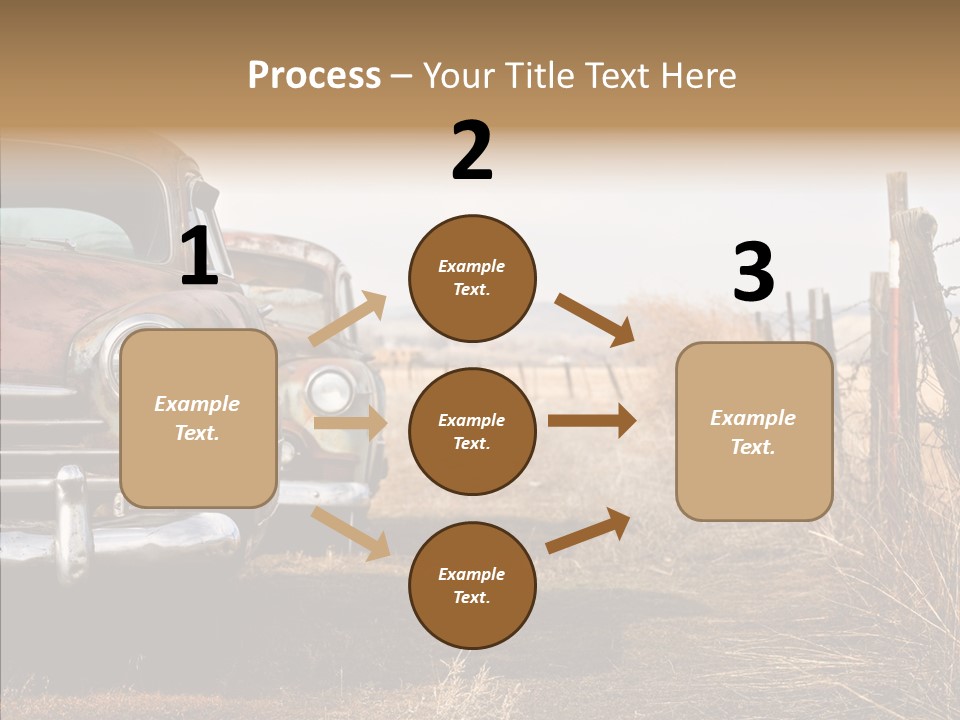 Process – Your Title Text Here

1

Example Text.

2

Example Text.

Example Text.

Example Text.

3

Example Text.